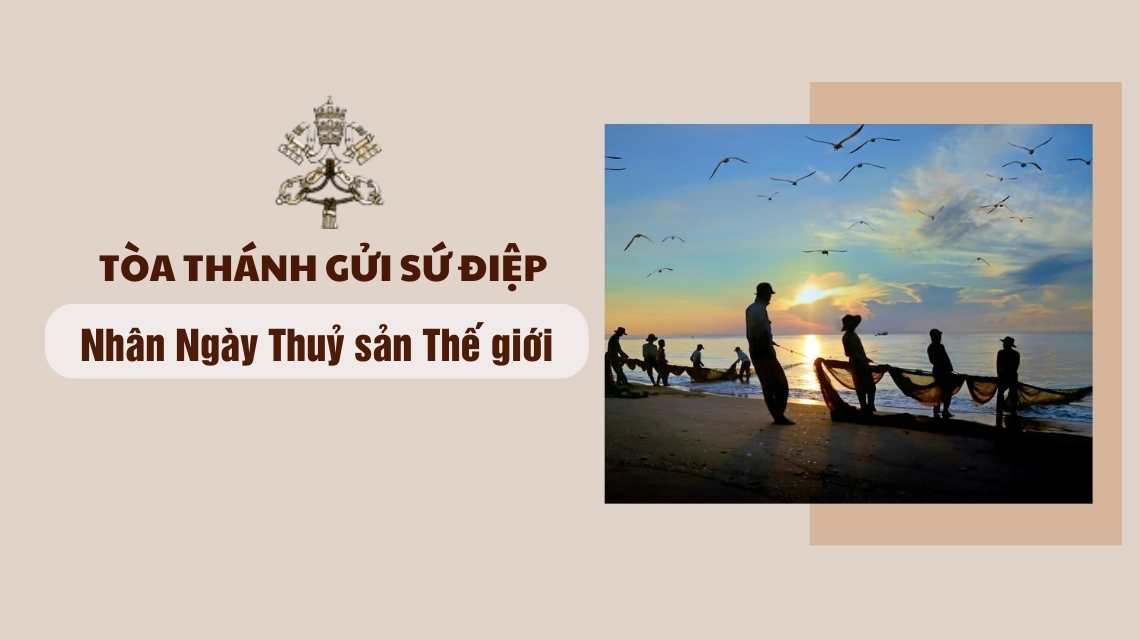 TÒA THÁNH GỬI SỨ ĐIỆP

Nhân Ngày Thuỷ sản Thế giới